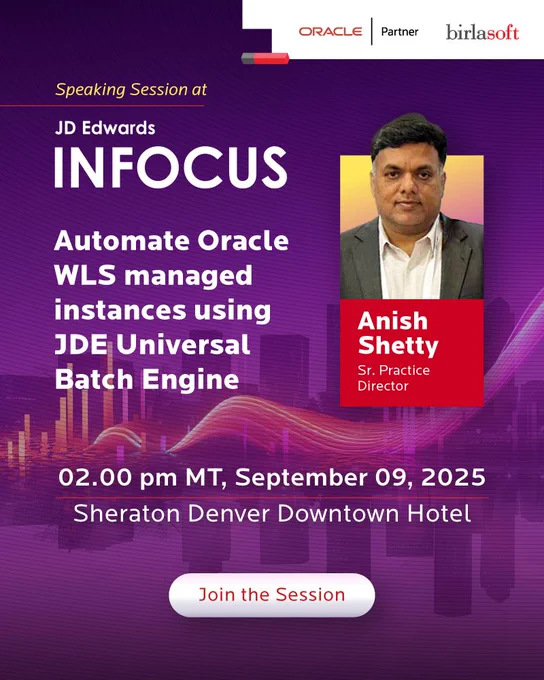 ORACLE Partner birlasoft

Speaking Session at

JD Edwards
INFOCUS

Automate Oracle WLS managed instances using JDE Universal Batch Engine

Anish Shetty
Sr. Practice Director

02.00 pm MT, September 09, 2025
Sheraton Denver Downtown Hotel

Join the Session